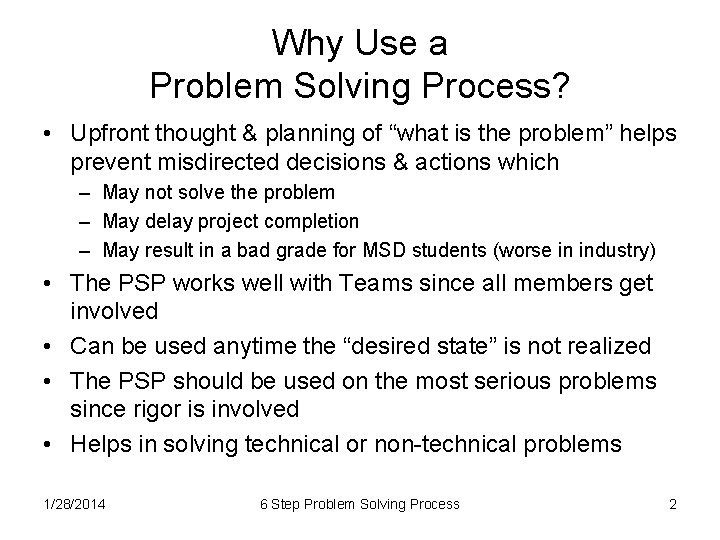 Why Use a
Problem Solving Process?

• Upfront thought & planning of “what is the problem” helps prevent misdirected decisions & actions which
– May not solve the problem
– May delay project completion
– May result in a bad grade for MSD students (worse in industry)
• The PSP works well with Teams since all members get involved
• Can be used anytime the “desired state” is not realized
• The PSP should be used on the most serious problems since rigor is involved
• Helps in solving technical or non-technical problems

1/28/2014
6 Step Problem Solving Process
2